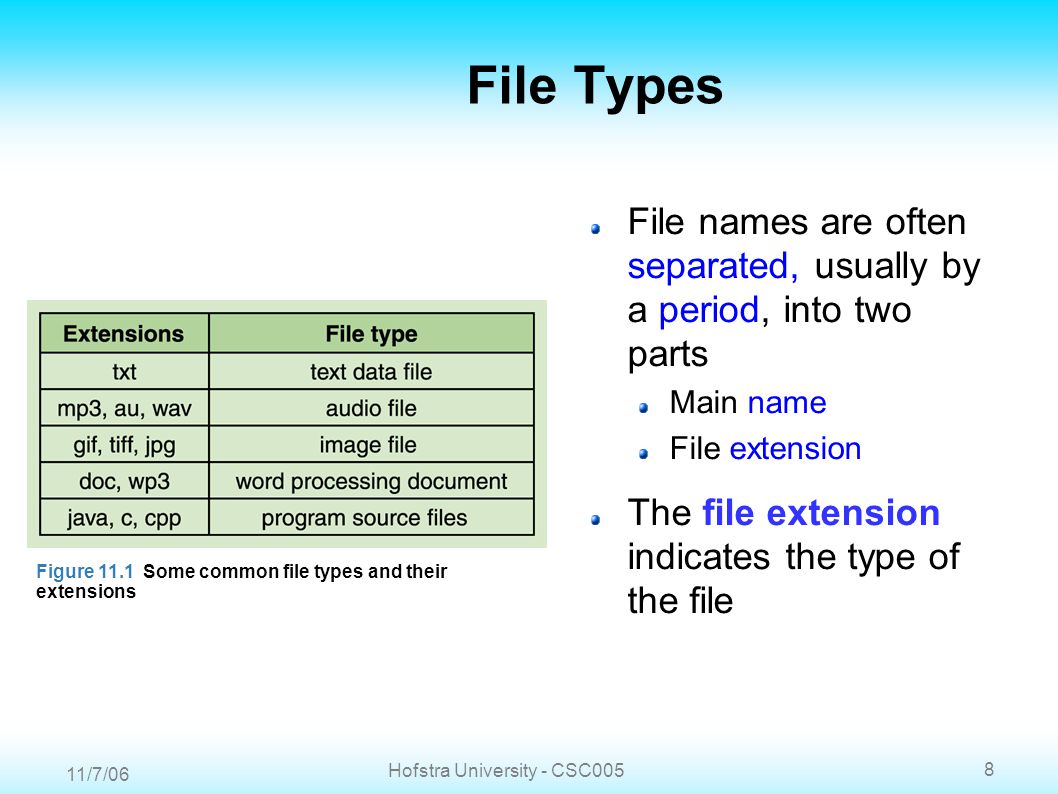 File Types

| Extensions | File type |
|---|---|
| txt | text data file |
| mp3, au, wav | audio file |
| gif, tiff, jpg | image file |
| doc, wp3 | word processing document |
| java, c, cpp | program source files |

Figure 11.1 Some common file types and their extensions

File names are often separated, usually by a period, into two parts

Main name

File extension

The file extension indicates the type of the file

11/7/06

Hofstra University - CSC005

8